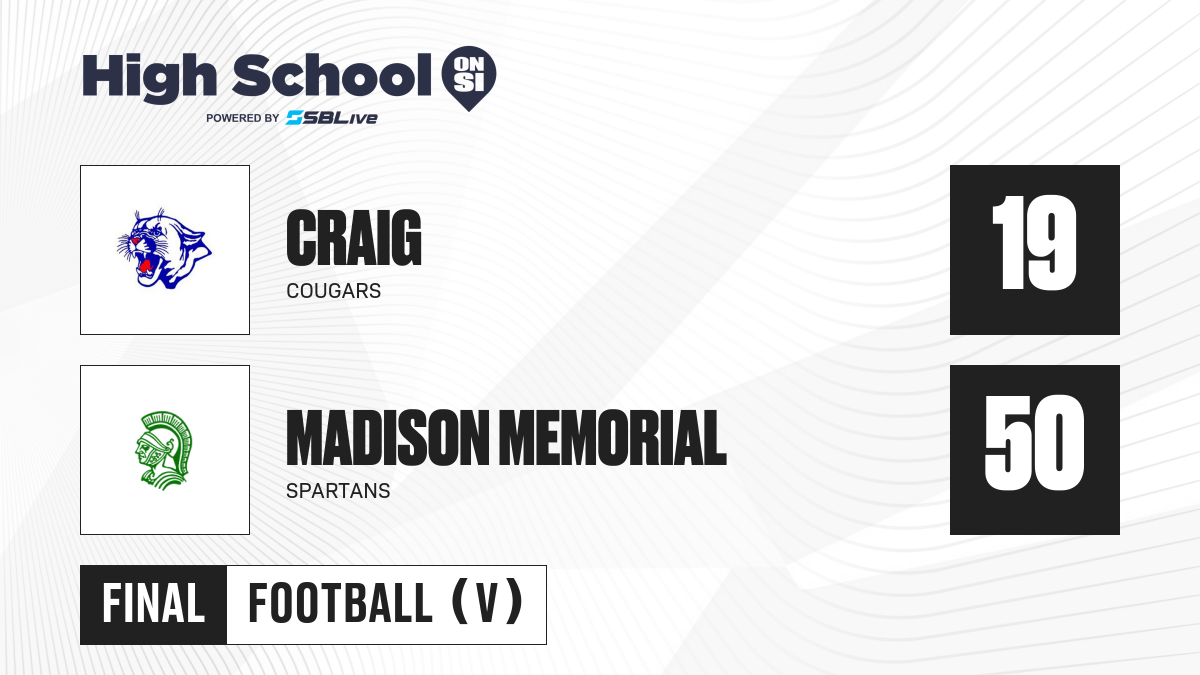 High School ON SI
POWERED BY SBLive

CRAIG
COUGARS

19

MADISON MEMORIAL
SPARTANS

50

FINAL FOOTBALL (V)